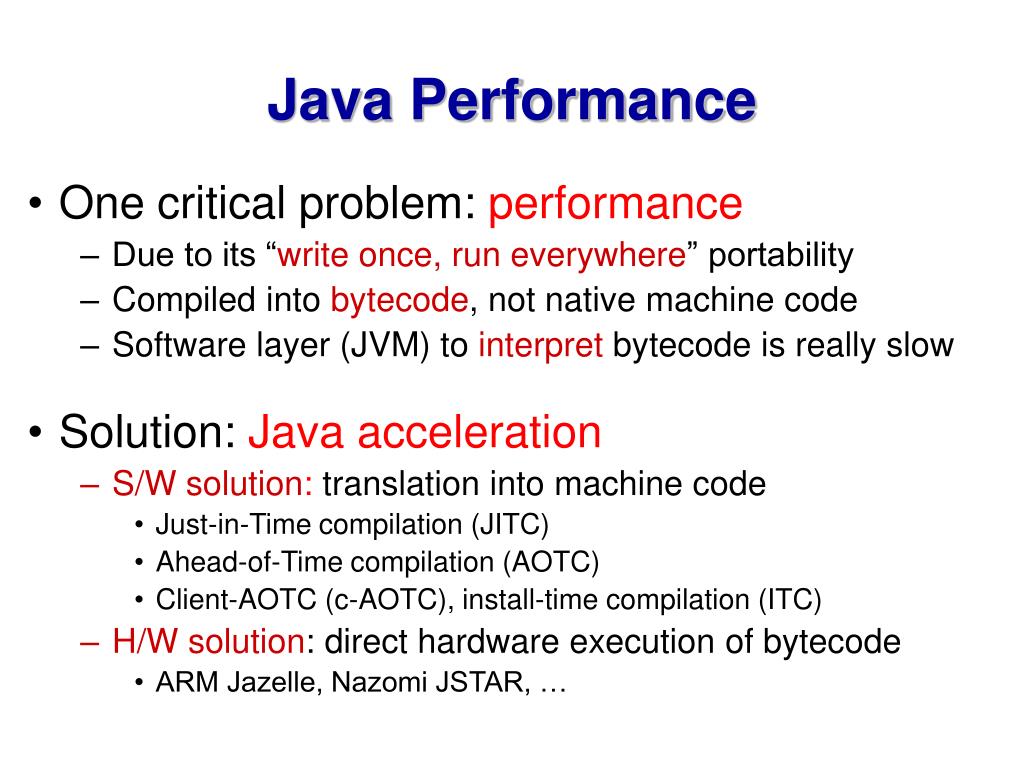 Java Performance

• One critical problem: performance
– Due to its “write once, run everywhere” portability
– Compiled into bytecode, not native machine code
– Software layer (JVM) to interpret bytecode is really slow

• Solution: Java acceleration
– S/W solution: translation into machine code
• Just-in-Time compilation (JITC)
• Ahead-of-Time compilation (AOTC)
• Client-AOTC (c-AOTC), install-time compilation (ITC)
– H/W solution: direct hardware execution of bytecode
• ARM Jazelle, Nazomi JSTAR, …